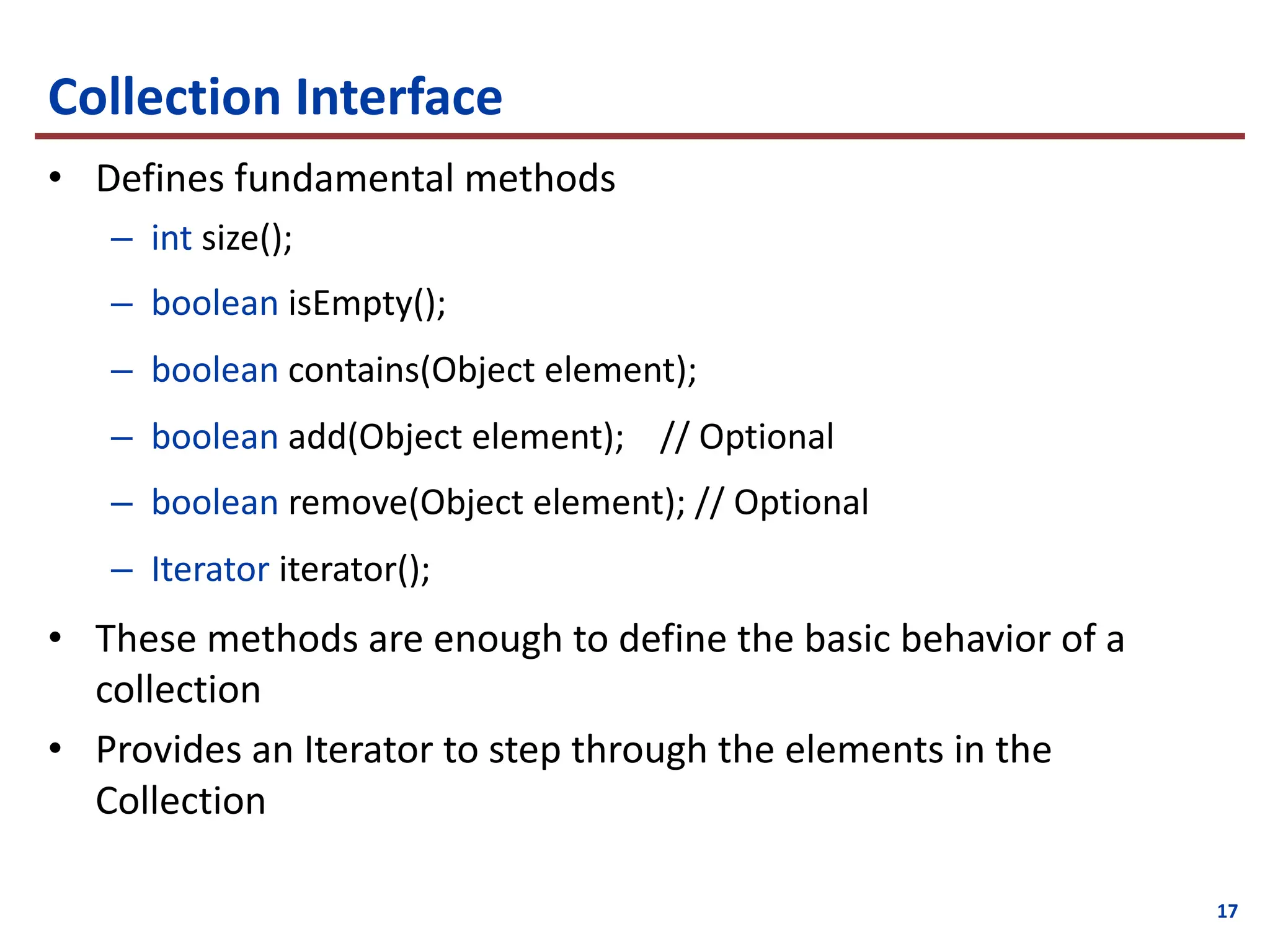 Collection Interface

• Defines fundamental methods
– int size();
– boolean isEmpty();
– boolean contains(Object element);
– boolean add(Object element); // Optional
– boolean remove(Object element); // Optional
– Iterator iterator();

• These methods are enough to define the basic behavior of a collection

• Provides an Iterator to step through the elements in the Collection

17